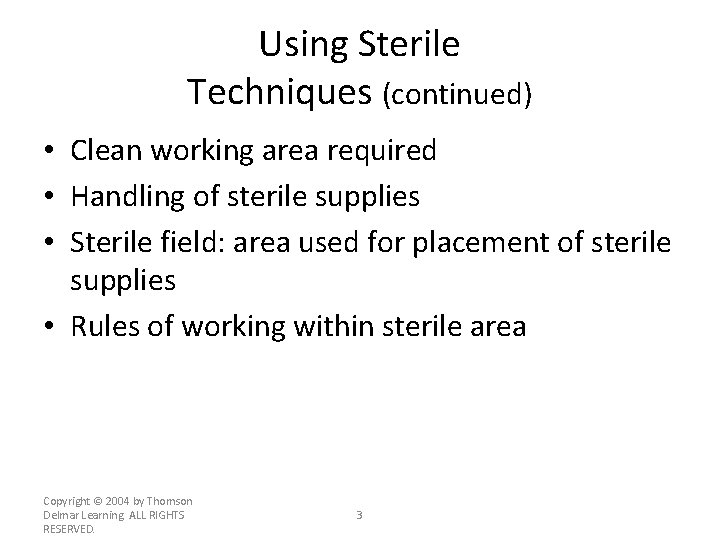 Using Sterile Techniques (continued)

• Clean working area required
• Handling of sterile supplies
• Sterile field: area used for placement of sterile supplies
• Rules of working within sterile area

Copyright © 2004 by Thomson Delmar Learning. ALL RIGHTS RESERVED.

3